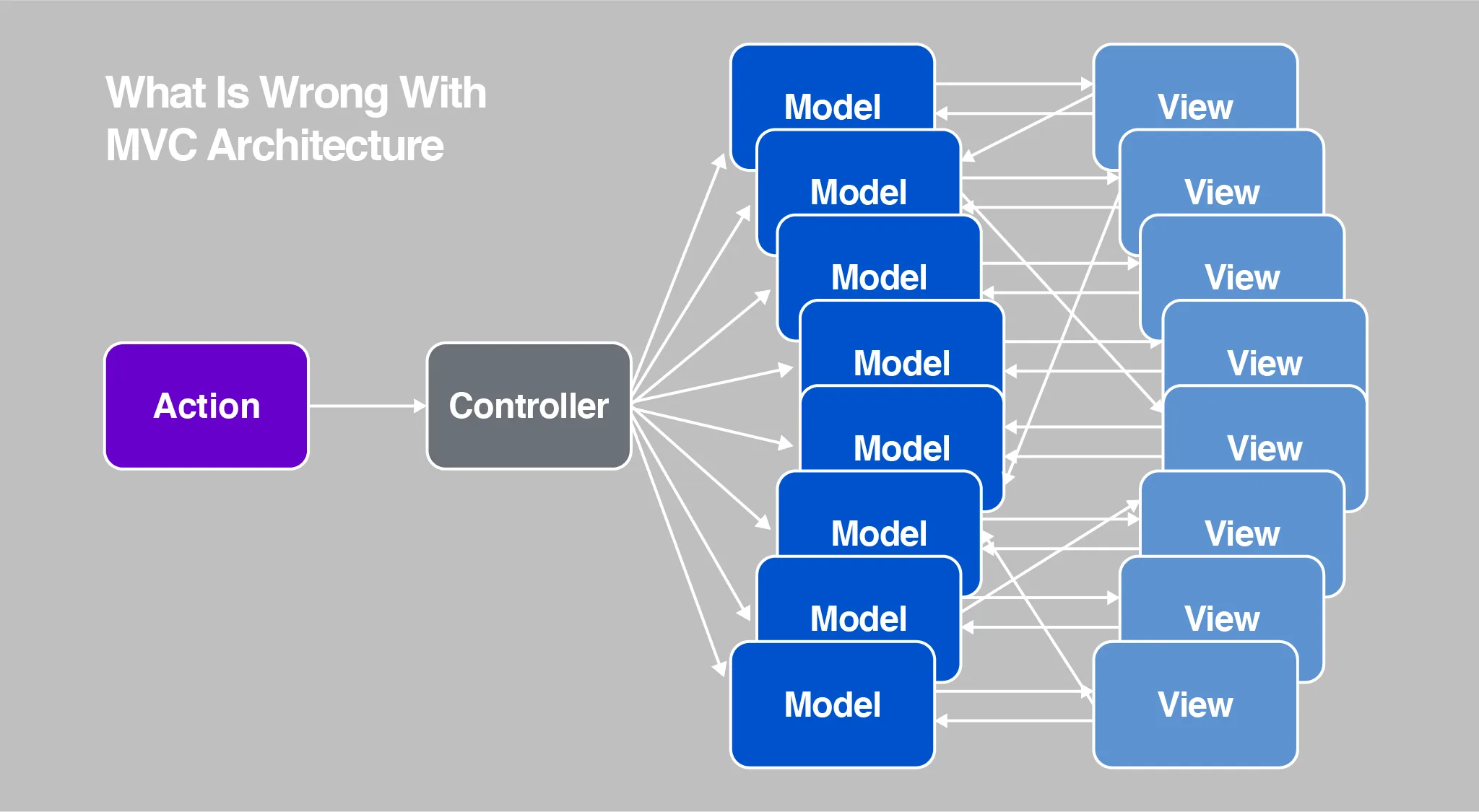 What Is Wrong With MVC Architecture

Action

Controller

Model

Model

Model

Model

Model

Model

Model

Model

View

View

View

View

View

View

View

View